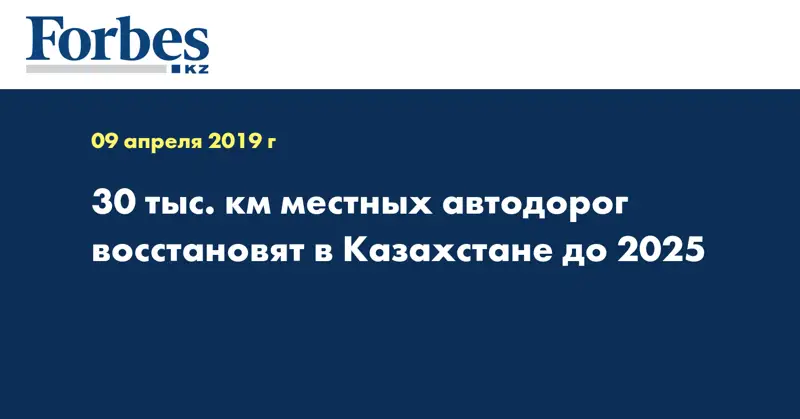 Forbes
KZ

09 апреля 2019 г

30 тыс. км местных автодорог восстановят в Казахстане до 2025